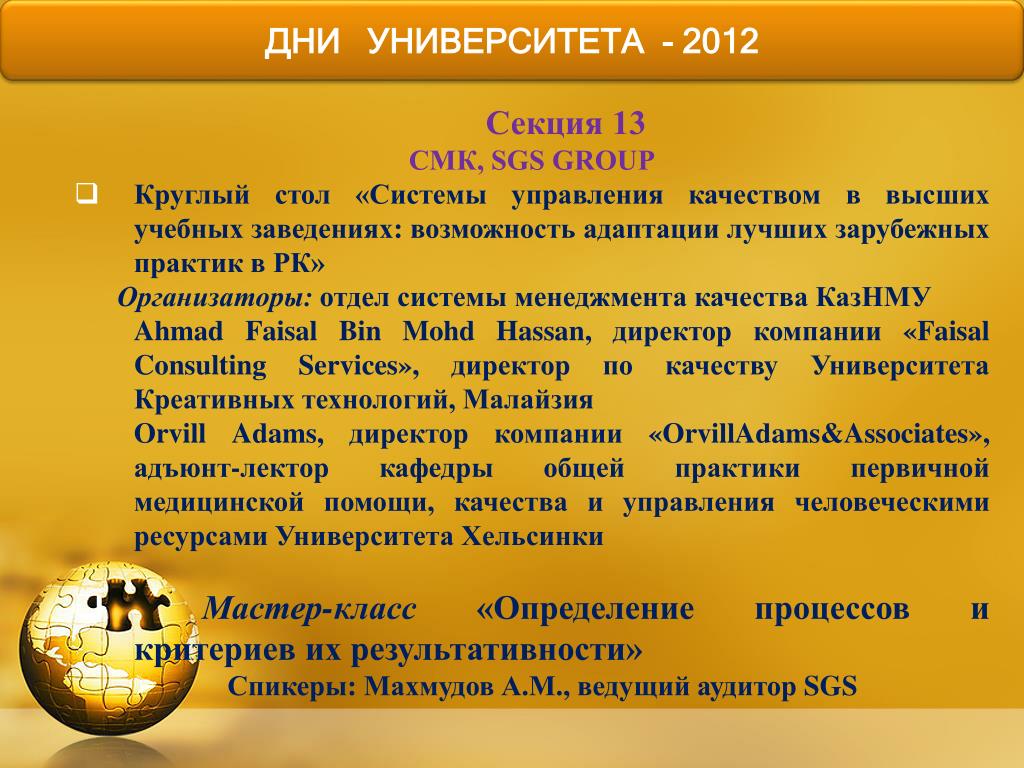 ДНИ УНИВЕРСИТЕТА - 2012

Секция 13
СМК, SGS GROUP

Круглый стол «Системы управления качеством в высших учебных заведениях: возможность адаптации лучших зарубежных практик в РК»

Организаторы: отдел системы менеджмента качества КазНМУ
Ahmad Faisal Bin Mohd Hassan, директор компании «Faisal Consulting Services», директор по качеству Университета Креативных технологий, Малайзия
Orvill Adams, директор компании «OrvillAdams&Associates», адъюнт-лектор кафедры общей практики первичной медицинской помощи, качества и управления человеческими ресурсами Университета Хельсинки

Мастер-класс «Определение процессов и критериев их результативности»
Спикеры: Махмудов А.М., ведущий аудитор SGS